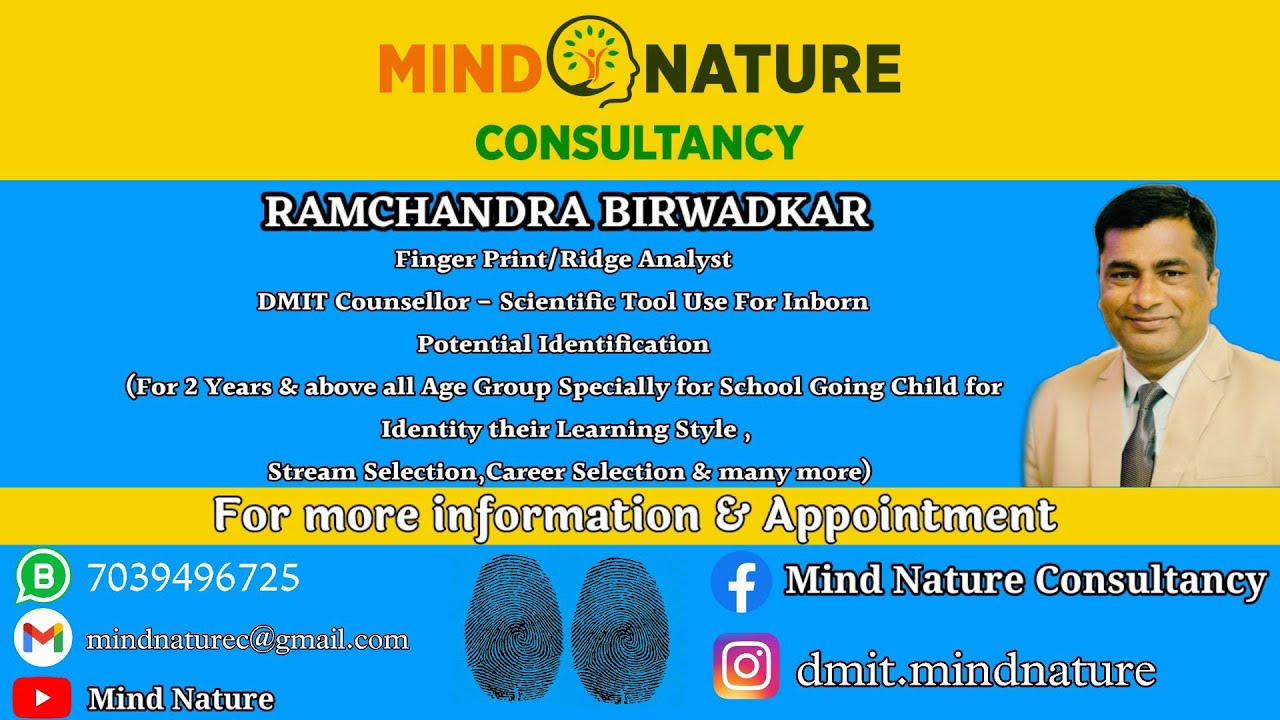 MIND NATURE
CONSULTANCY

RAMCHANDRA BIRWADKAR

Finger Print/Ridge Analyst

DMIT Counsellor – Scientific Tool Use For Inborn Potential Identification

(For 2 Years & above all Age Group Specially for School Going Child for Identity their Learning Style , Stream Selection,Career Selection & many more)

For more information & Appointment

7039496725

mindnaturec@gmail.com

Mind Nature

Mind Nature Consultancy

dmit.mindnature